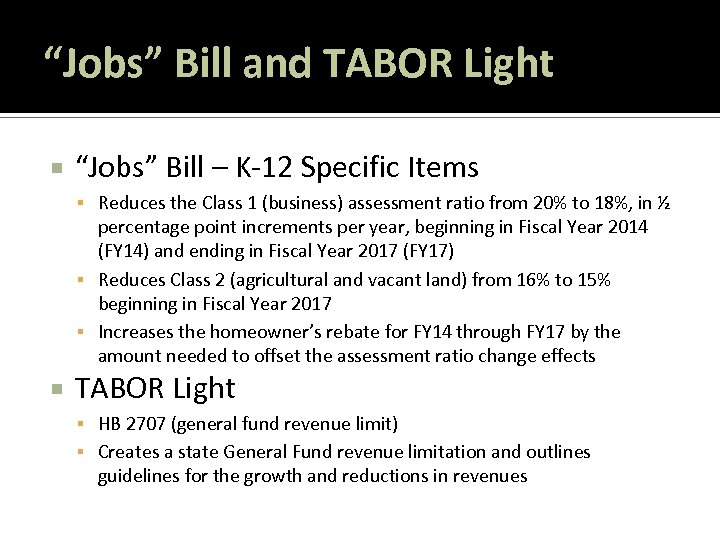 “Jobs” Bill and TABOR Light

“Jobs” Bill – K-12 Specific Items

Reduces the Class 1 (business) assessment ratio from 20% to 18%, in ½ percentage point increments per year, beginning in Fiscal Year 2014 (FY14) and ending in Fiscal Year 2017 (FY17)

Reduces Class 2 (agricultural and vacant land) from 16% to 15% beginning in Fiscal Year 2017

Increases the homeowner’s rebate for FY14 through FY17 by the amount needed to offset the assessment ratio change effects

TABOR Light

HB 2707 (general fund revenue limit)

Creates a state General Fund revenue limitation and outlines guidelines for the growth and reductions in revenues